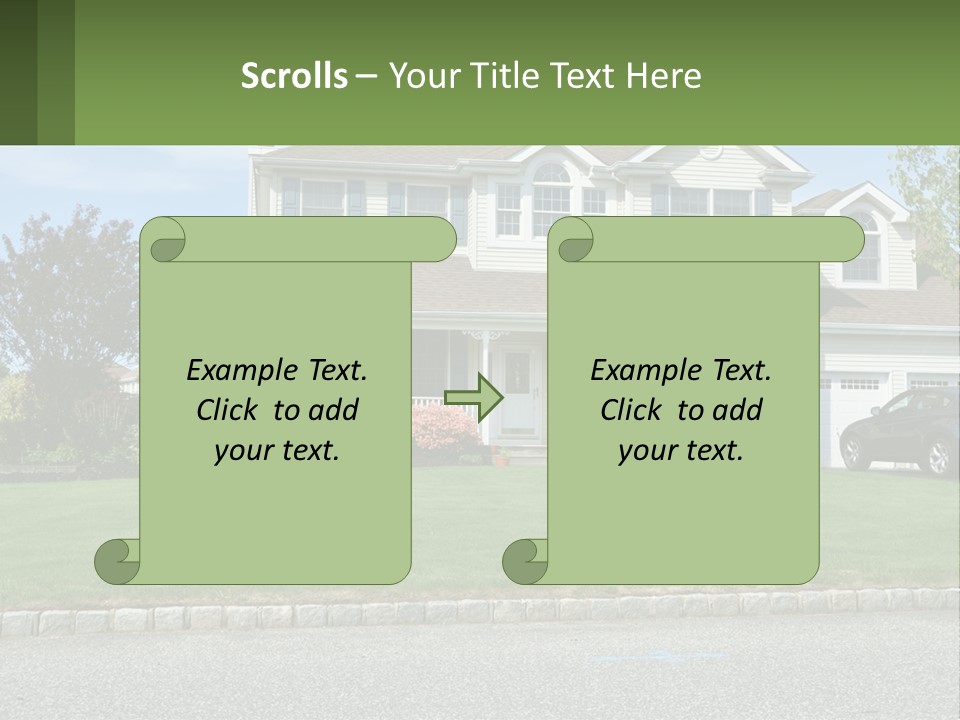 Scrolls – Your Title Text Here

Example Text. Click to add your text.

Example Text. Click to add your text.